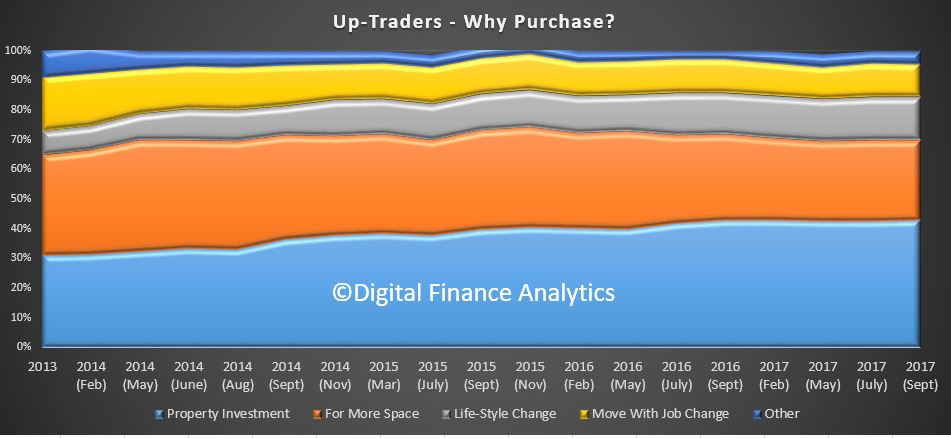 Up-Traders - Why Purchase?

100%
90%
80%
70%
60%
50%
40%
30%
20%
10%
0%

©Digital Finance Analytics

2013
2014 (Feb)
2014 (May)
2014 (June)
2014 (Aug)
2014 (Sept)
2014 (Nov)
2015 (Mar)
2015 (July)
2015 (Sept)
2015 (Nov)
2016 (Feb)
2016 (May)
2016 (July)
2016 (Sept)
2017 (Feb)
2017 (May)
2017 (July)
2017 (Sept)

Property Investment
For More Space
Life-Style Change
Move With Job Change
Other